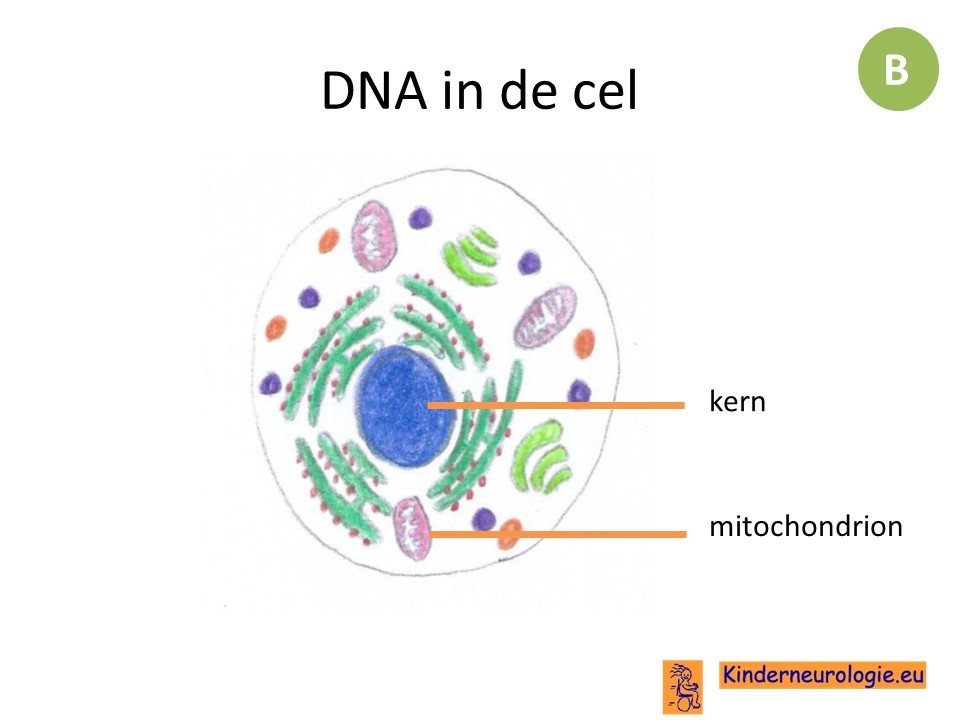 DNA in de cel

B

kern

mitochondrion

Kinderneurologie.eu